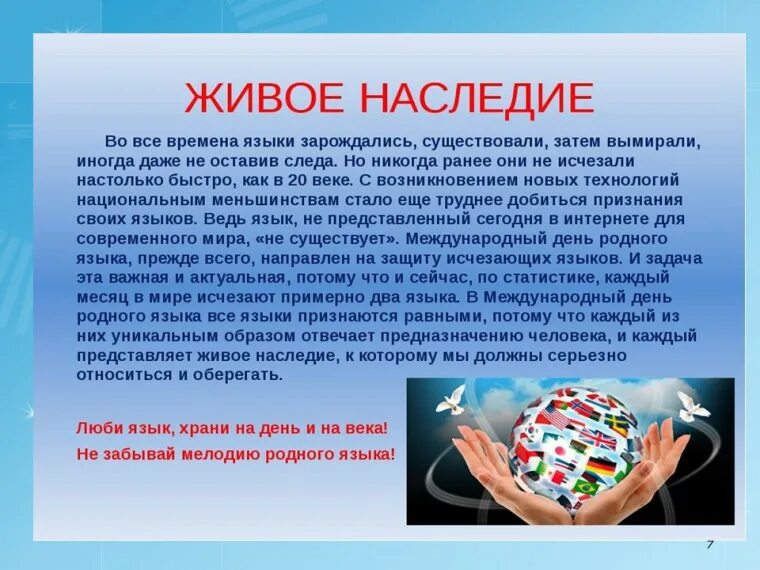 ЖИВОЕ НАСЛЕДИЕ

Во все времена языки зарождались, существовали, затем вымирали, иногда даже не оставив следа. Но никогда ранее они не исчезали настолько быстро, как в 20 веке. С возникновением новых технологий национальным меньшинствам стало еще труднее добиться признания своих языков. Ведь язык, не представленный сегодня в интернете для современного мира, «не существует». Международный день родного языка, прежде всего, направлен на защиту исчезающих языков. И задача эта важная и актуальная, потому что и сейчас, по статистике, каждый месяц в мире исчезают примерно два языка. В Международный день родного языка все языки признаются равными, потому что каждый из них уникальным образом отвечает предназначению человека, и каждый представляет живое наследие, к которому мы должны серьезно относиться и оберегать.

Люби язык, храни на день и на века!
Не забывай мелодию родного языка!

7